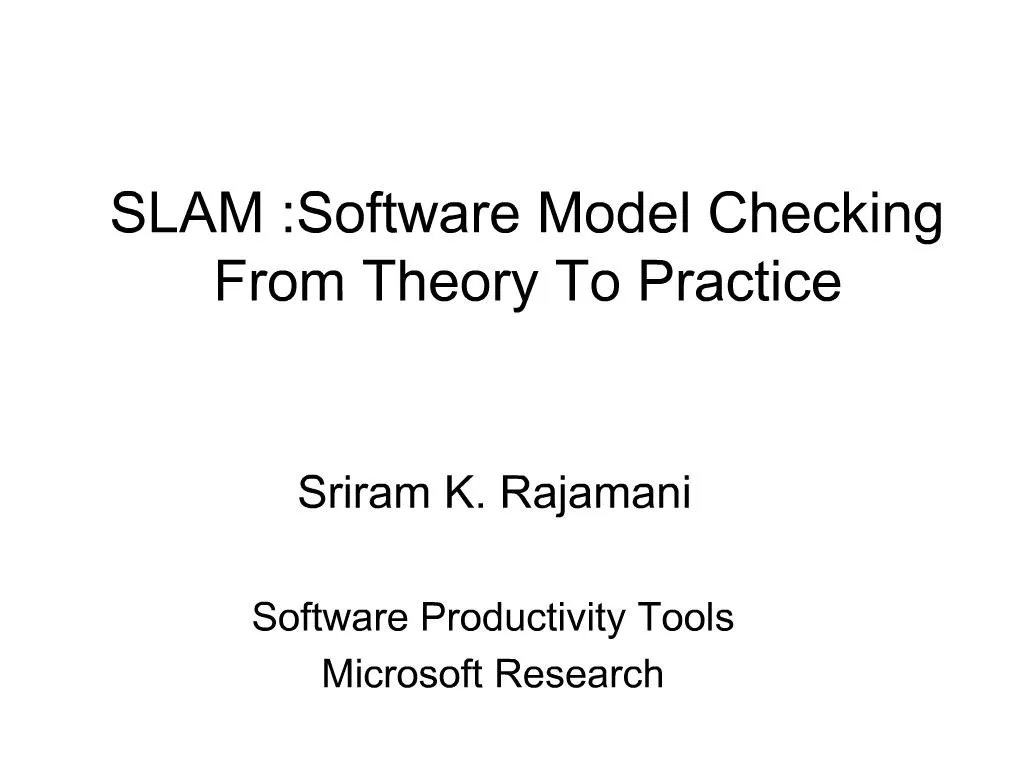 SLAM :Software Model Checking From Theory To Practice

Sriram K. Rajamani

Software Productivity Tools
Microsoft Research